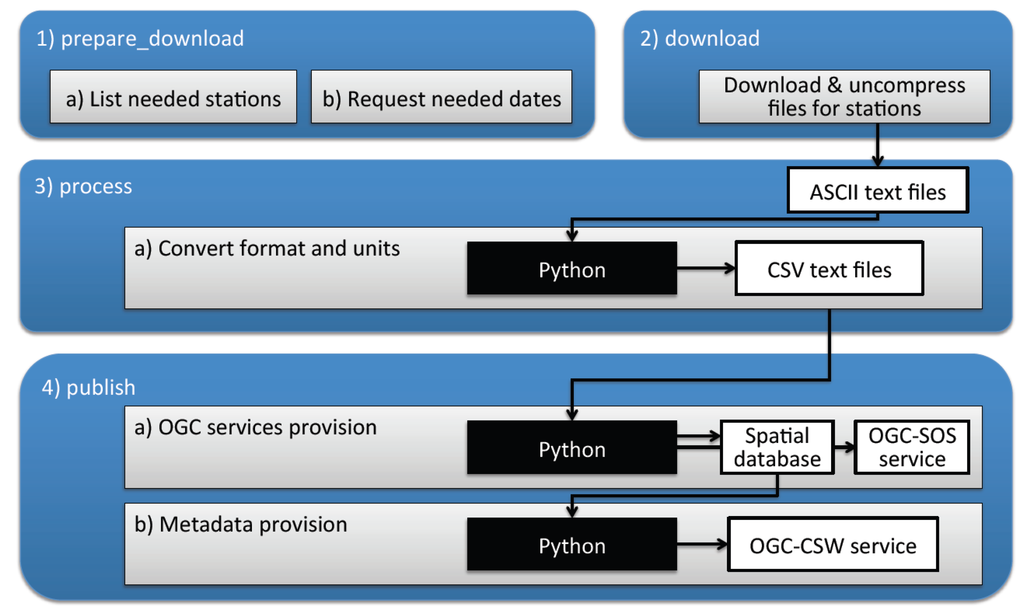 1) prepare_download

a) List needed stations

b) Request needed dates

2) download

Download & uncompress files for stations

3) process

ASCII text files

a) Convert format and units

Python

CSV text files

4) publish

a) OGC services provision

Python

Spatial database

OGC-SOS service

b) Metadata provision

Python

OGC-CSW service